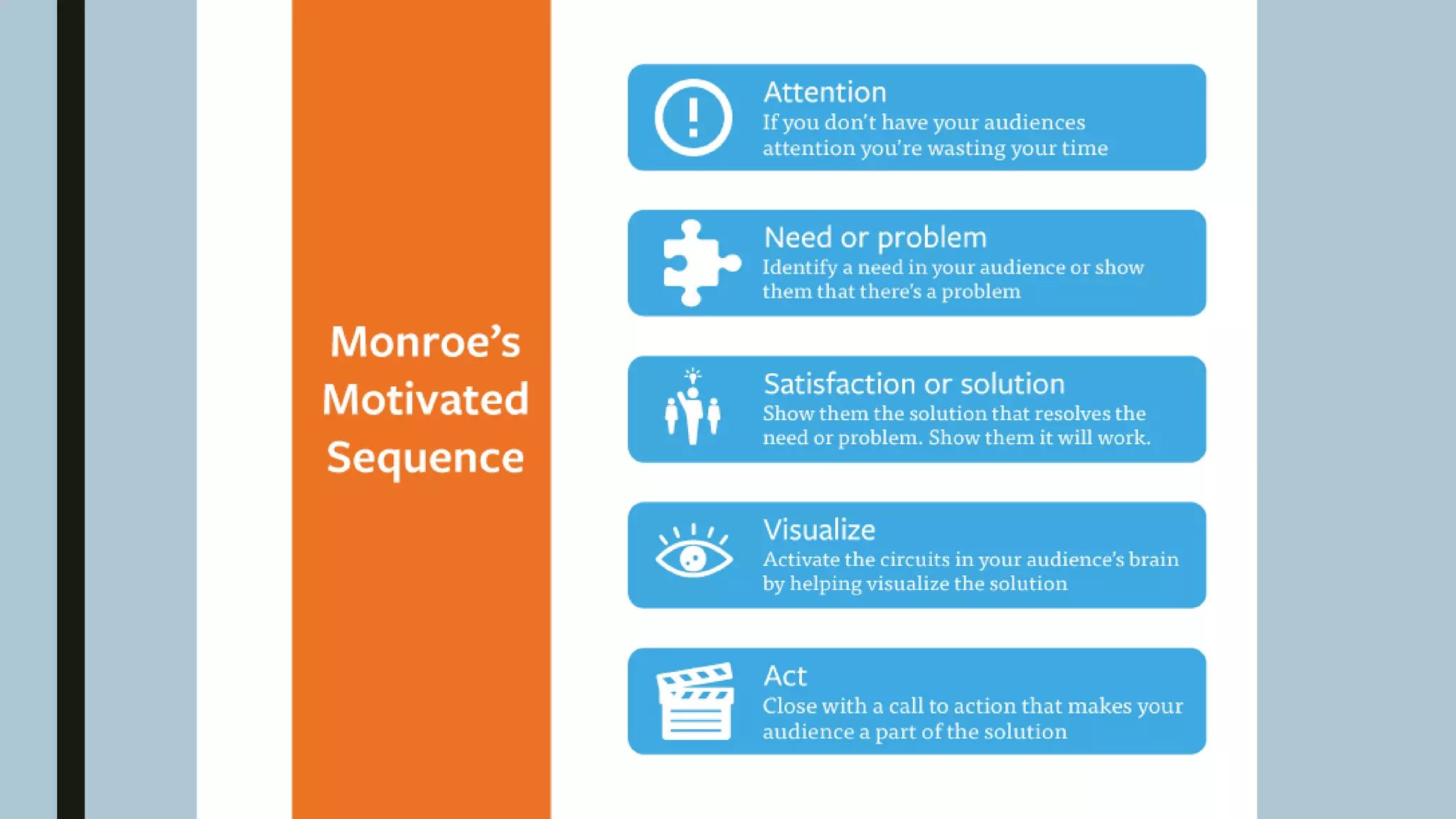 Monroe's Motivated Sequence

Attention
If you don't have your audiences attention you're wasting your time

Need or problem
Identify a need in your audience or show them that there's a problem

Satisfaction or solution
Show them the solution that resolves the need or problem. Show them it will work.

Visualize
Activate the circuits in your audience's brain by helping visualize the solution

Act
Close with a call to action that makes your audience a part of the solution